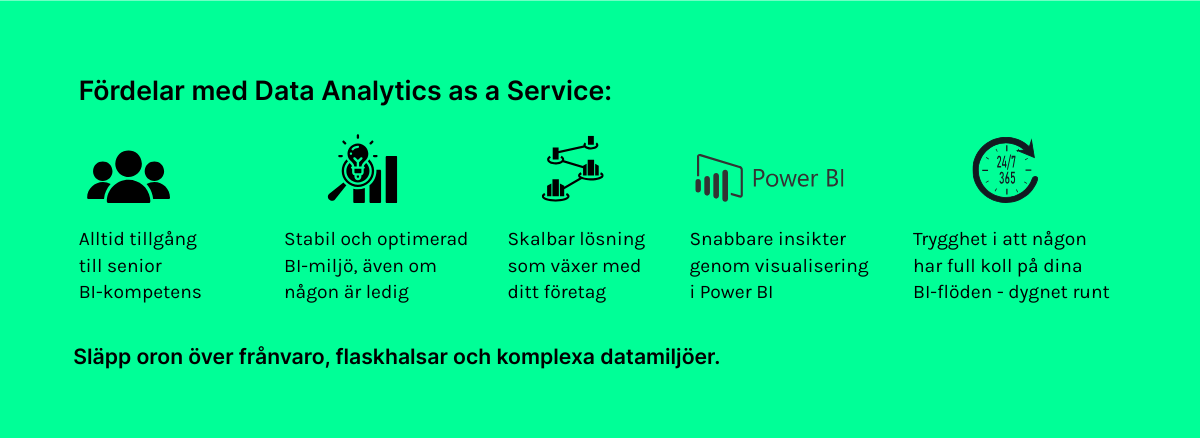 Fördelar med Data Analytics as a Service:

Alltid tillgång till senior BI-kompetens

Stabil och optimerad BI-miljö, även om någon är ledig

Skalbar lösning som växer med ditt företag

Power BI

Snabbare insikter genom visualisering i Power BI

24/7
365

Trygghet i att någon har full koll på dina BI-flöden - dygnet runt

Släpp oron över frånvaro, flaskhalsar och komplexa datamiljöer.